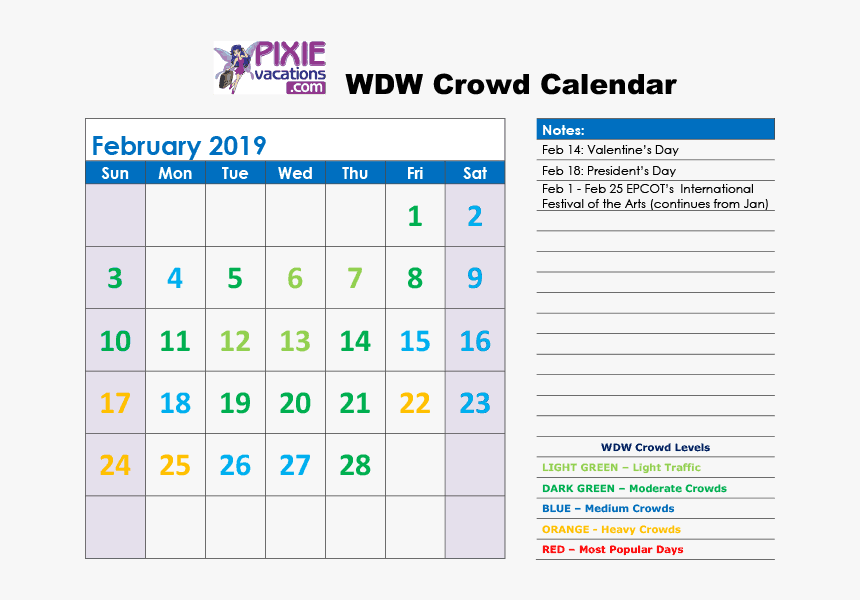 PIXIE vacations .com

WDW Crowd Calendar

February 2019

| Sun | Mon | Tue | Wed | Thu | Fri | Sat |
|---|---|---|---|---|---|---|
| | | | | | 1 | 2 |
| 3 | 4 | 5 | 6 | 7 | 8 | 9 |
| 10 | 11 | 12 | 13 | 14 | 15 | 16 |
| 17 | 18 | 19 | 20 | 21 | 22 | 23 |
| 24 | 25 | 26 | 27 | 28 | | |
| | | | | | | |

Notes:
Feb 14: Valentine's Day
Feb 18: President's Day
Feb 1 - Feb 25 EPCOT's International Festival of the Arts (continues from Jan)

WDW Crowd Levels
LIGHT GREEN – Light Traffic
DARK GREEN – Moderate Crowds
BLUE – Medium Crowds
ORANGE - Heavy Crowds
RED – Most Popular Days